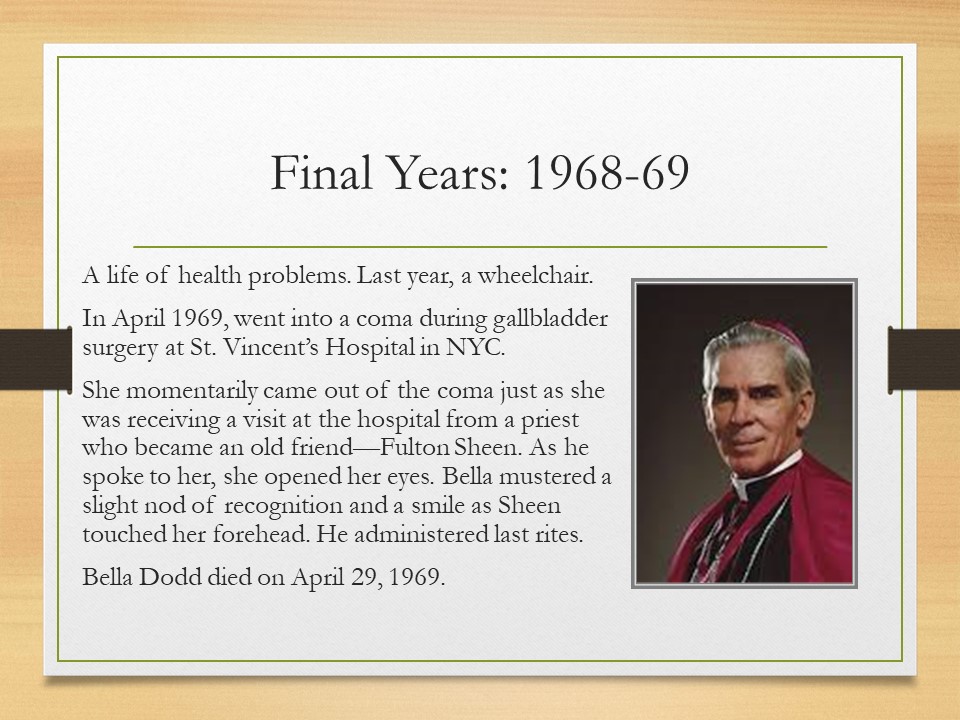 Final Years: 1968-69

A life of health problems. Last year, a wheelchair.

In April 1969, went into a coma during gallbladder surgery at St. Vincent's Hospital in NYC.

She momentarily came out of the coma just as she was receiving a visit at the hospital from a priest who became an old friend—Fulton Sheen. As he spoke to her, she opened her eyes. Bella mustered a slight nod of recognition and a smile as Sheen touched her forehead. He administered last rites.

Bella Dodd died on April 29, 1969.